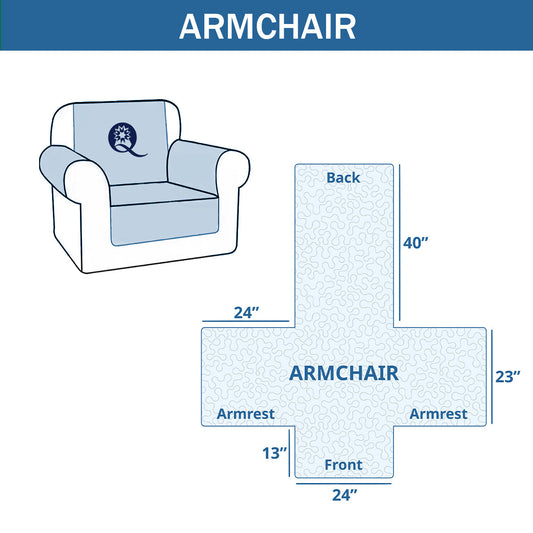 ARMCHAIR

Q

Back

40″

24″

ARMCHAIR

23″

Armrest

Armrest

13″

Front

24″